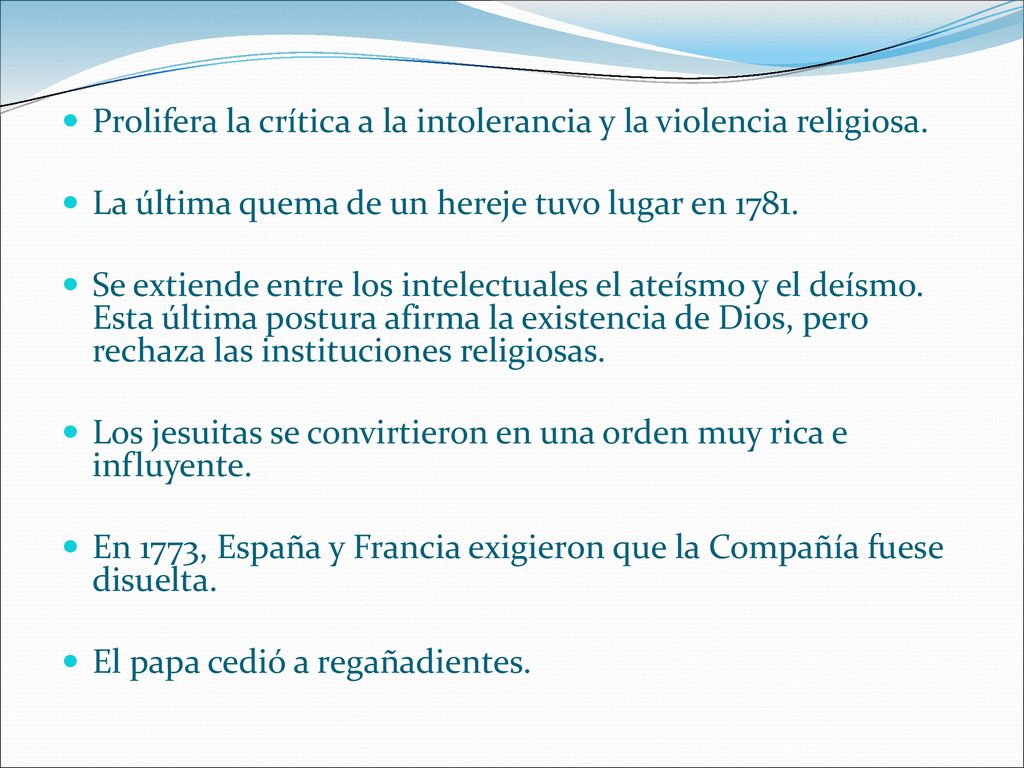 Prolifera la crítica a la intolerancia y la violencia religiosa.

La última quema de un hereje tuvo lugar en 1781.

Se extiende entre los intelectuales el ateísmo y el deísmo. Esta última postura afirma la existencia de Dios, pero rechaza las instituciones religiosas.

Los jesuitas se convirtieron en una orden muy rica e influyente.

En 1773, España y Francia exigieron que la Compañía fuese disuelta.

El papa cedió a regañadientes.